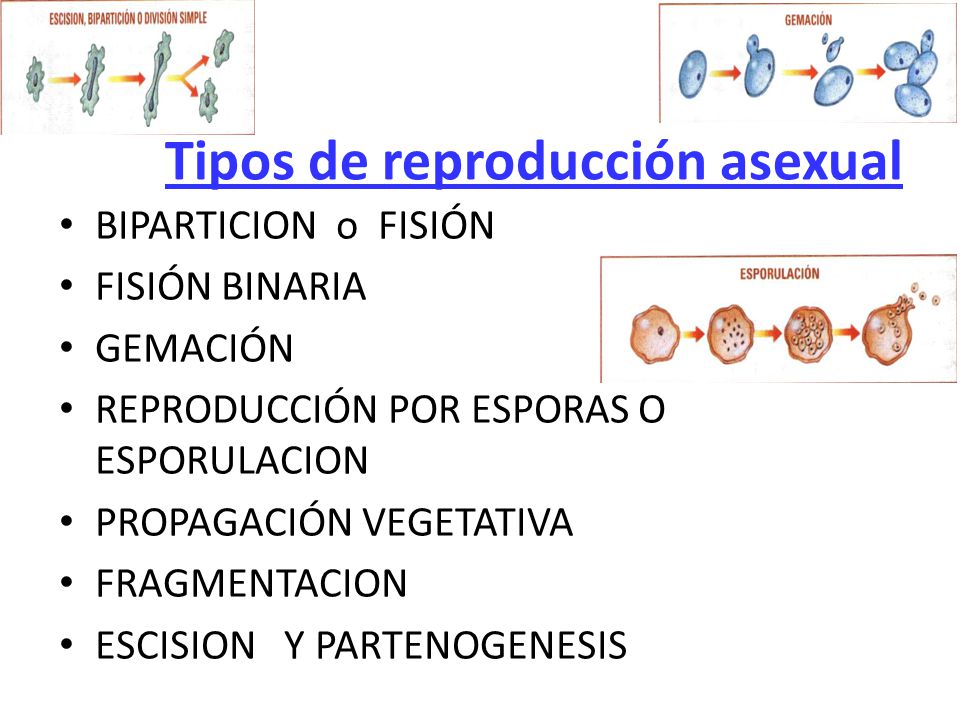 ESCISION, BIPARTICIÓN O DIVISIÓN SIMPLE

GEMACIÓN

Tipos de reproducción asexual

• BIPARTICION o FISIÓN
• FISIÓN BINARIA
• GEMACIÓN
• REPRODUCCIÓN POR ESPORAS O ESPORULACION
• PROPAGACIÓN VEGETATIVA
• FRAGMENTACION
• ESCISION Y PARTENOGENESIS

ESPORULACIÓN